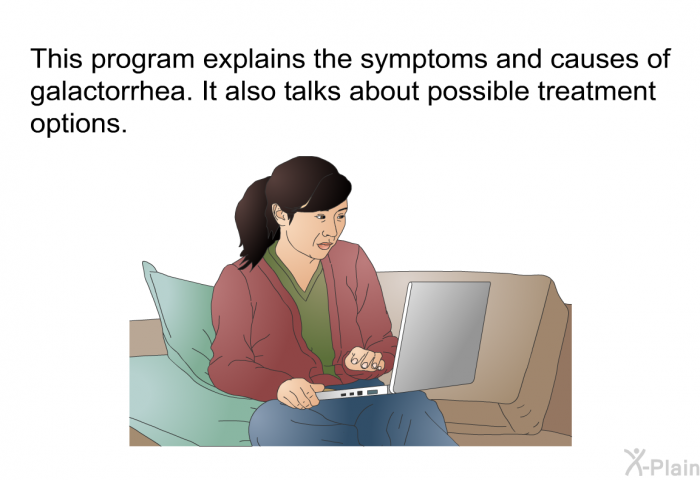 This program explains the symptoms and causes of galactorrhea. It also talks about possible treatment options.

X-Plain